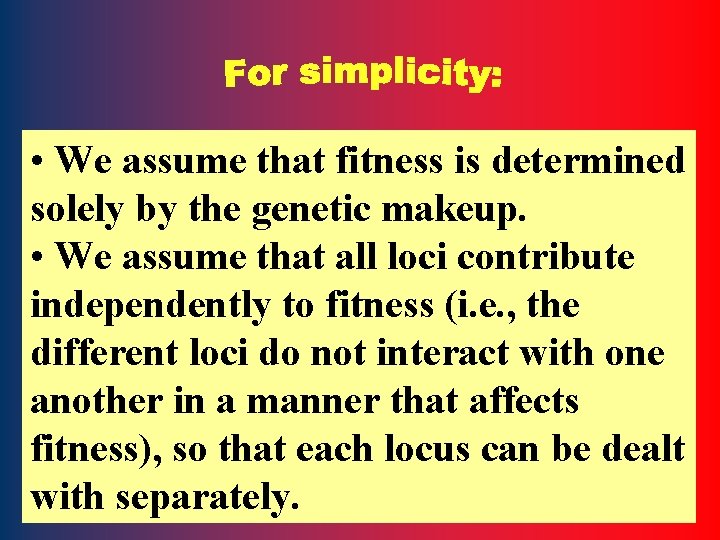 For simplicity:

• We assume that fitness is determined solely by the genetic makeup.
• We assume that all loci contribute independently to fitness (i.e., the different loci do not interact with one another in a manner that affects fitness), so that each locus can be dealt with separately.